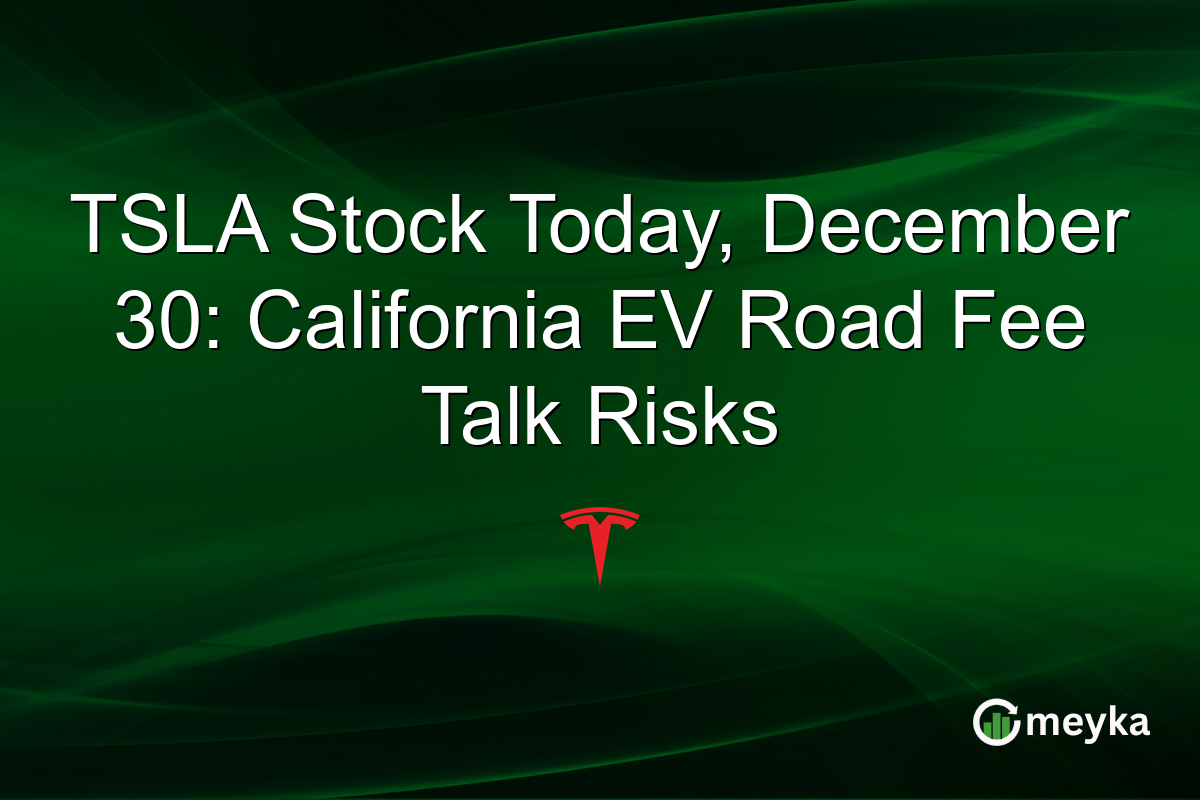 TSLA Stock Today, December 30: California EV Road Fee Talk Risks

meyka